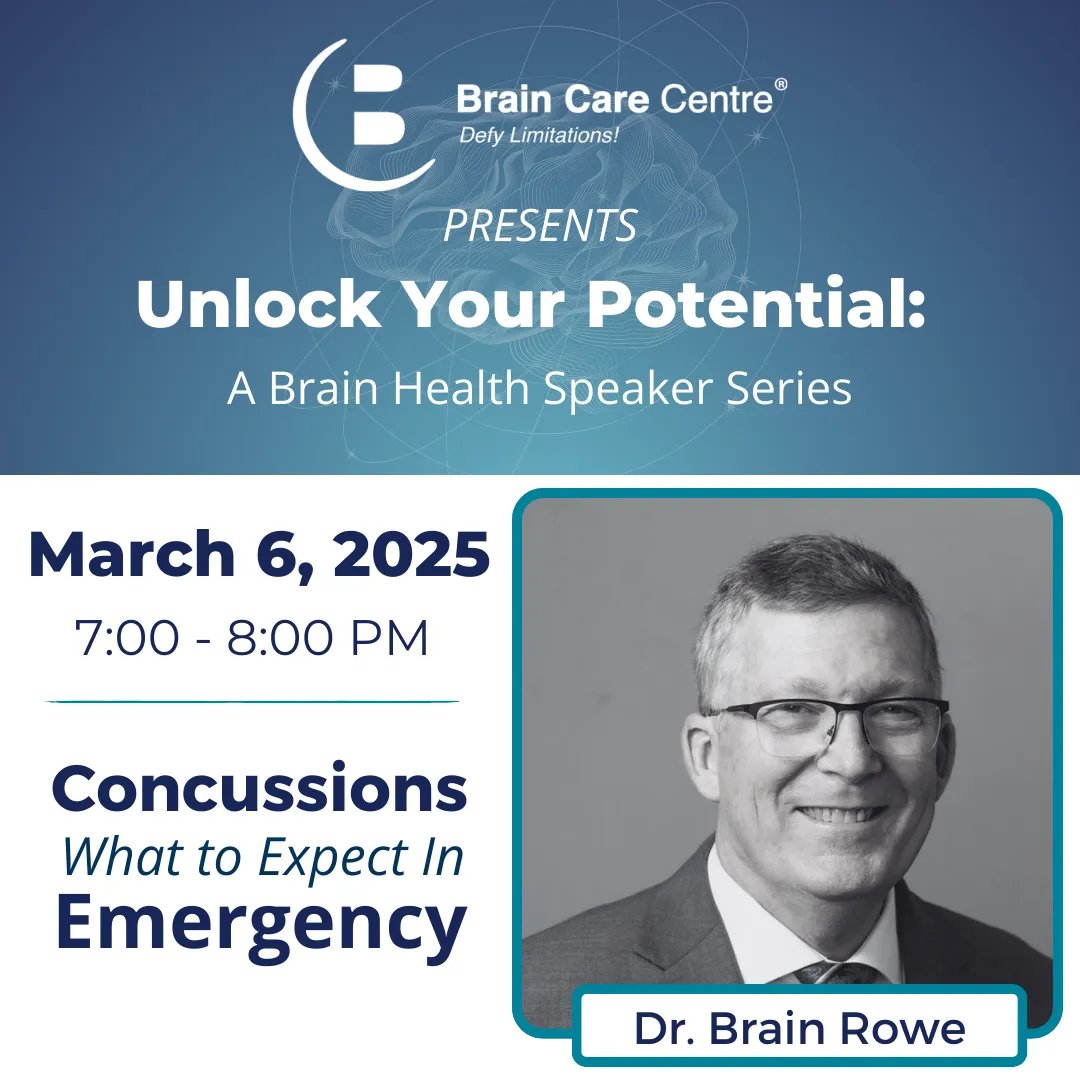 Brain Care Centre®
Defy Limitations!

PRESENTS

Unlock Your Potential:
A Brain Health Speaker Series

March 6, 2025
7:00 - 8:00 PM

Concussions
What to Expect In
Emergency

Dr. Brain Rowe